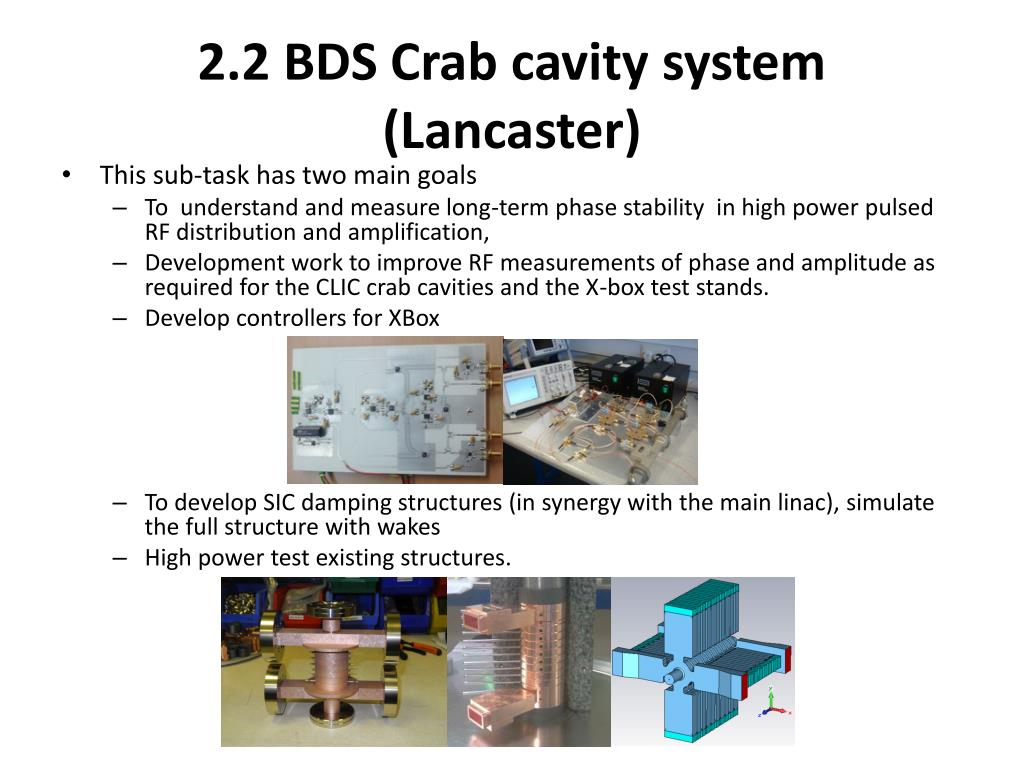 2.2 BDS Crab cavity system (Lancaster)

• This sub-task has two main goals
– To understand and measure long-term phase stability in high power pulsed RF distribution and amplification,
– Development work to improve RF measurements of phase and amplitude as required for the CLIC crab cavities and the X-box test stands.
– Develop controllers for XBox

– To develop SIC damping structures (in synergy with the main linac), simulate the full structure with wakes
– High power test existing structures.